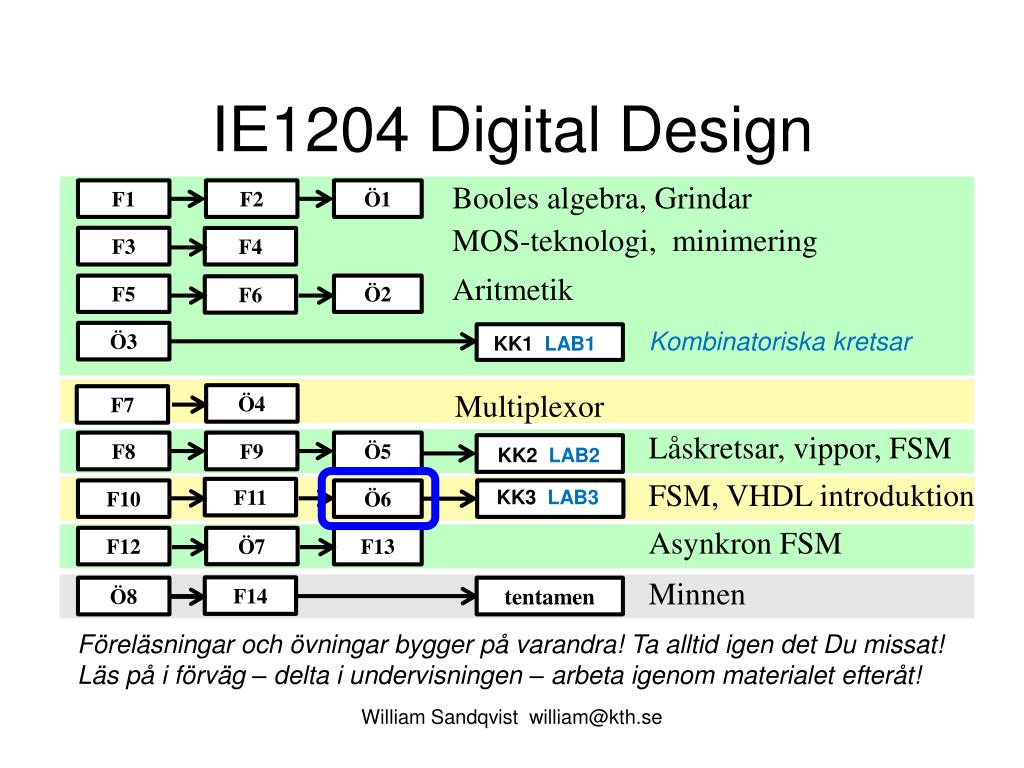 IE1204 Digital Design

F1 F2 Ö1 Booles algebra, Grindar

F3 F4 MOS-teknologi, minimering

F5 F6 Ö2 Aritmetik

Ö3 KK1 LAB1 Kombinatoriska kretsar

F7 Ö4 Multiplexor

F8 F9 Ö5 KK2 LAB2 Låskretsar, vippor, FSM

F10 F11 Ö6 KK3 LAB3 FSM, VHDL introduktion

F12 Ö7 F13 Asynkron FSM

Ö8 F14 tentamen Minnen

Föreläsningar och övningar bygger på varandra! Ta alltid igen det Du missat! Läs på i förväg – delta i undervisningen – arbeta igenom materialet efteråt!

William Sandqvist william@kth.se